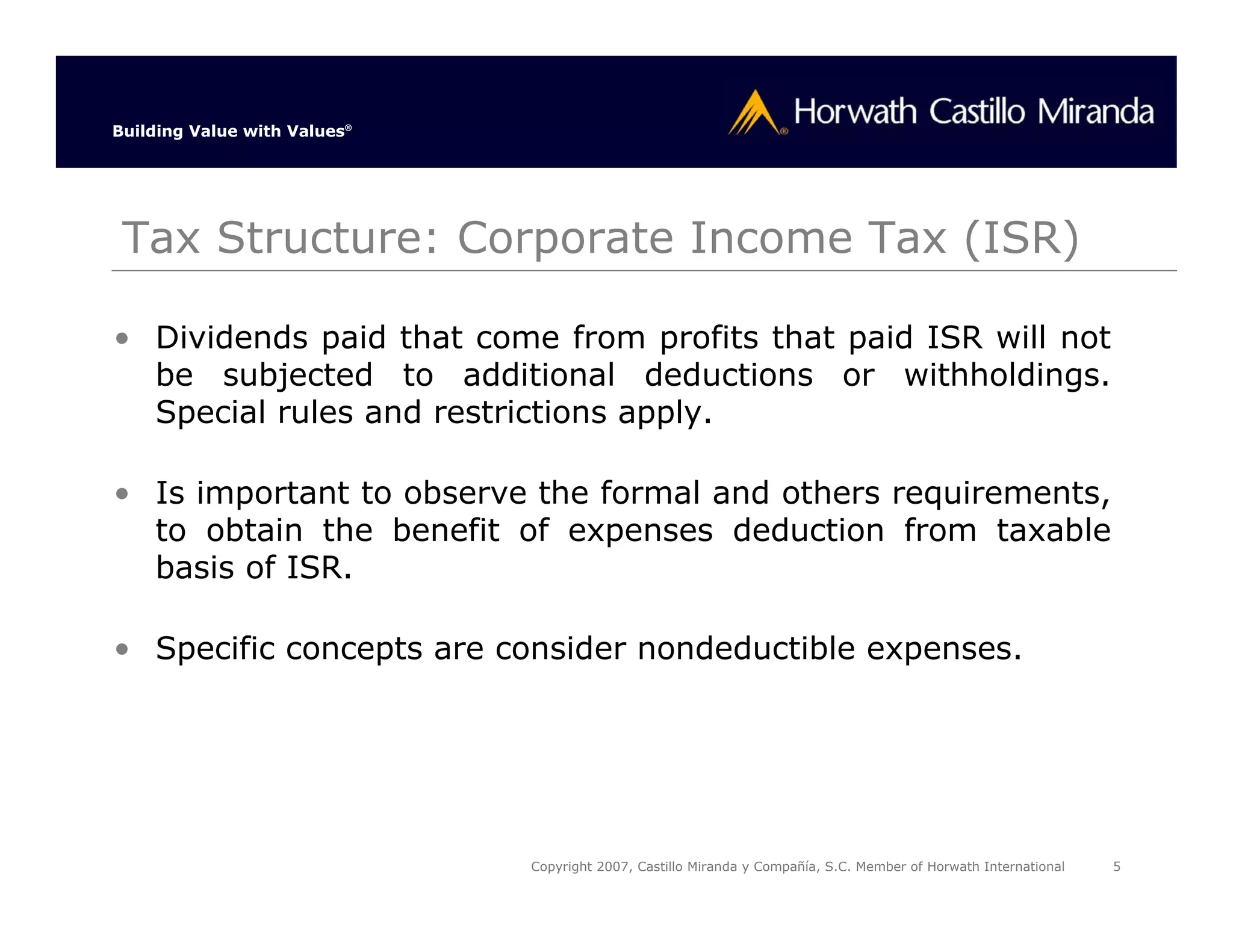 Building Value with Values®

Horwath Castillo Miranda

Tax Structure: Corporate Income Tax (ISR)

• Dividends paid that come from profits that paid ISR will not be subjected to additional deductions or withholdings. Special rules and restrictions apply.

• Is important to observe the formal and others requirements, to obtain the benefit of expenses deduction from taxable basis of ISR.

• Specific concepts are consider nondeductible expenses.

Copyright 2007, Castillo Miranda y Compañía, S.C. Member of Horwath International 5